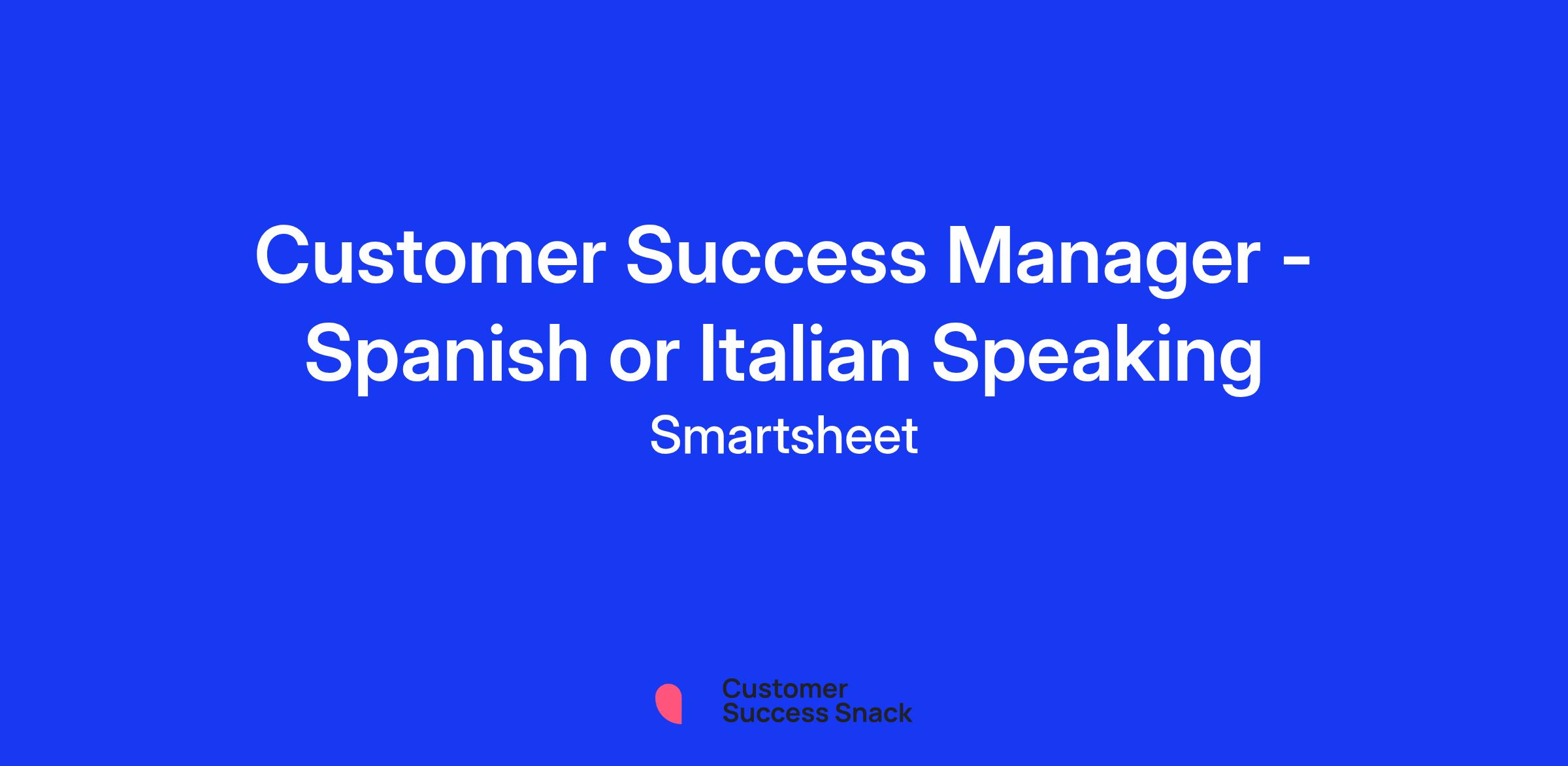 Customer Success Manager - Spanish or Italian Speaking
Smartsheet

Customer
Success Snack